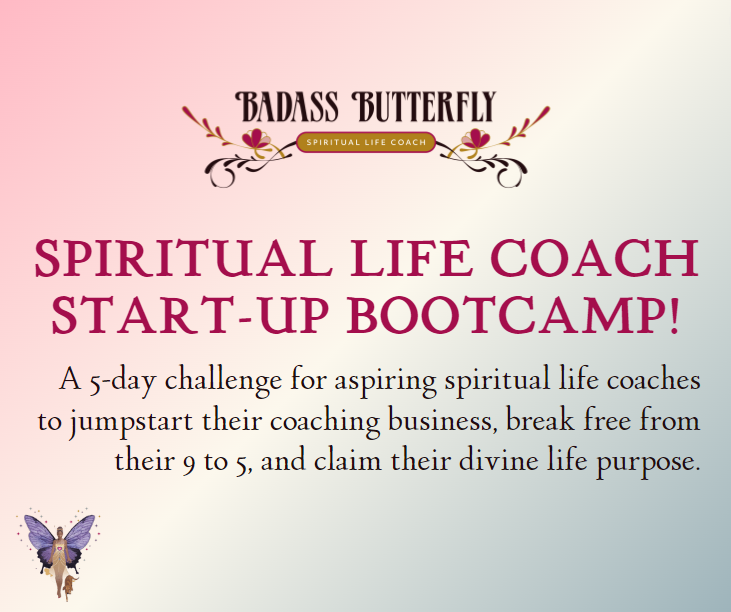 BADASS BUTTERFLY
SPIRITUAL LIFE COACH

SPIRITUAL LIFE COACH START-UP BOOTCAMP!

A 5-day challenge for aspiring spiritual life coaches to jumpstart their coaching business, break free from their 9 to 5, and claim their divine life purpose.